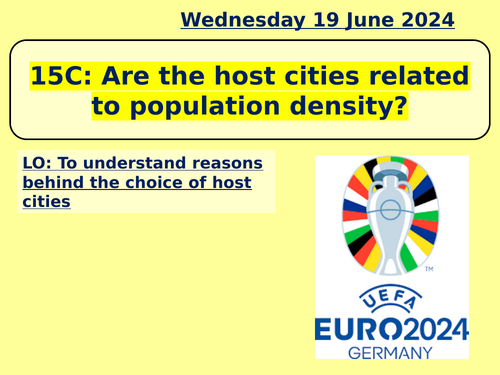 Wednesday 19 June 2024

15C: Are the host cities related to population density?

LO: To understand reasons behind the choice of host cities

TM

UEFA
EURO2024
GERMANY